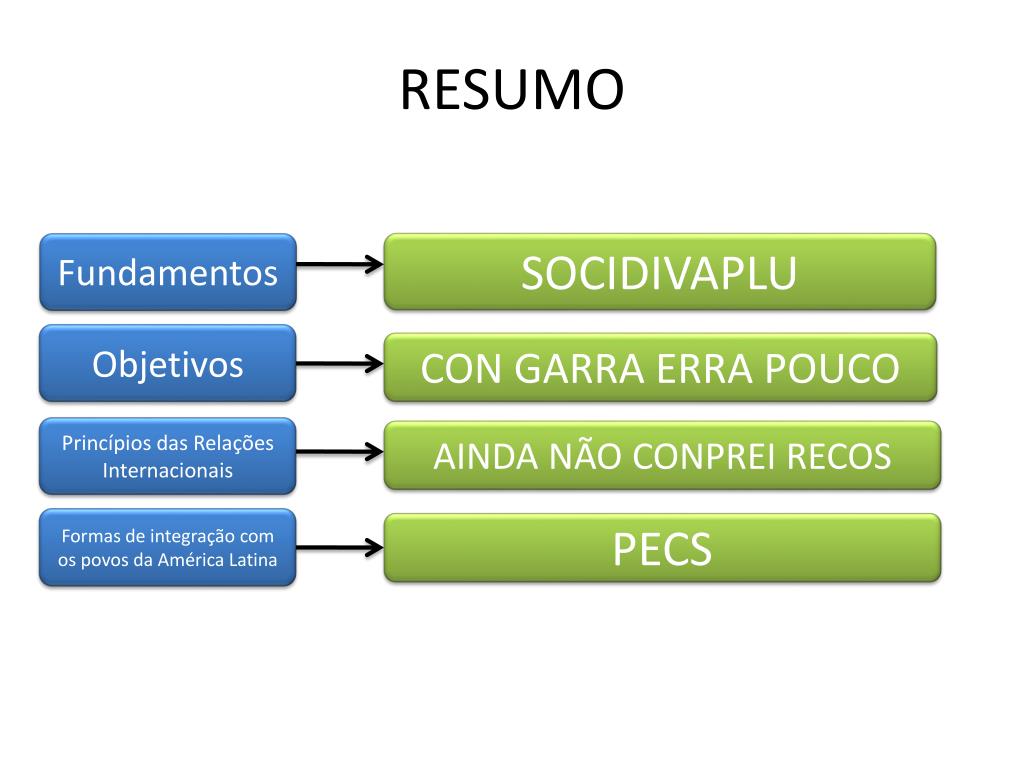 RESUMO

Fundamentos

SOCIDIVAPLU

Objetivos

CON GARRA ERRA POUCO

Princípios das Relações Internacionais

AINDA NÃO CONPREI RECOS

Formas de integração com os povos da América Latina

PECS